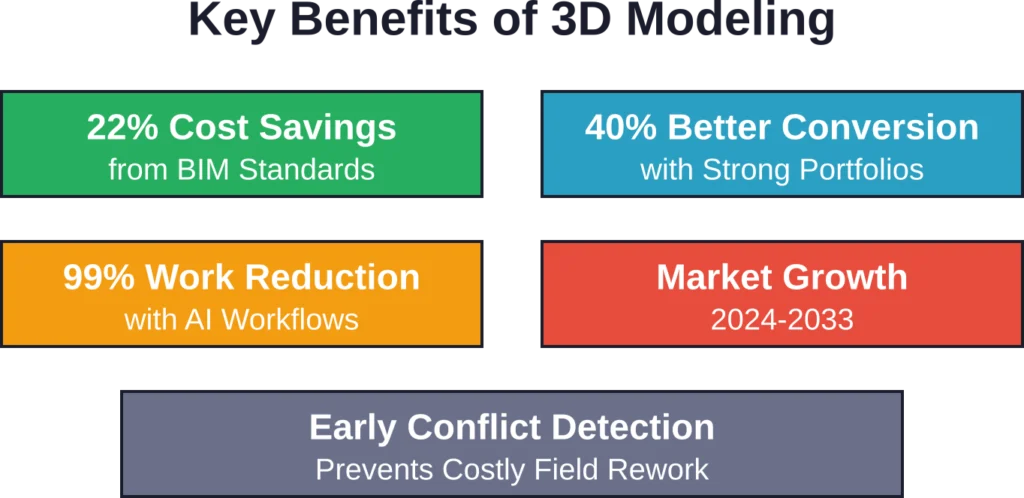 Key Benefits of 3D Modeling

22% Cost Savings
from BIM Standards

40% Better Conversion
with Strong Portfolios

99% Work Reduction
with AI Workflows

Market Growth
2024-2033

Early Conflict Detection
Prevents Costly Field Rework